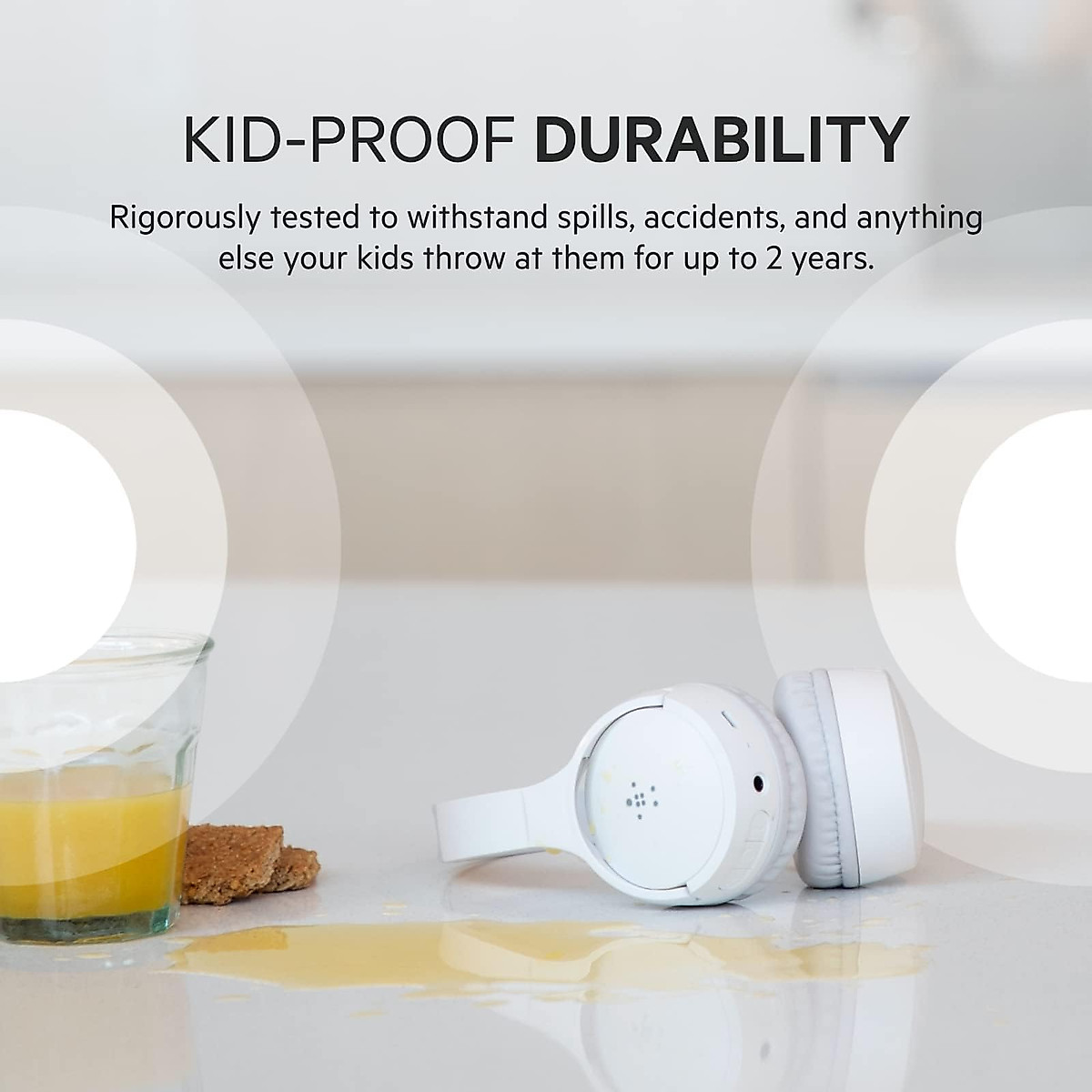 KID-PROOF DURABILITY

Rigorously tested to withstand spills, accidents, and anything else your kids throw at them for up to 2 years.